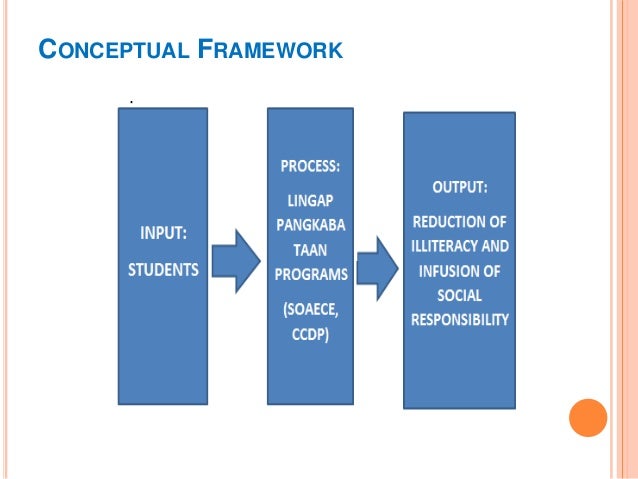 CONCEPTUAL FRAMEWORK

.

INPUT:
STUDENTS

PROCESS:
LINGAP PANGKABA TAAN PROGRAMS
(SOAECE, CCDP)

OUTPUT:
REDUCTION OF ILLITERACY AND INFUSION OF SOCIAL RESPONSIBILITY